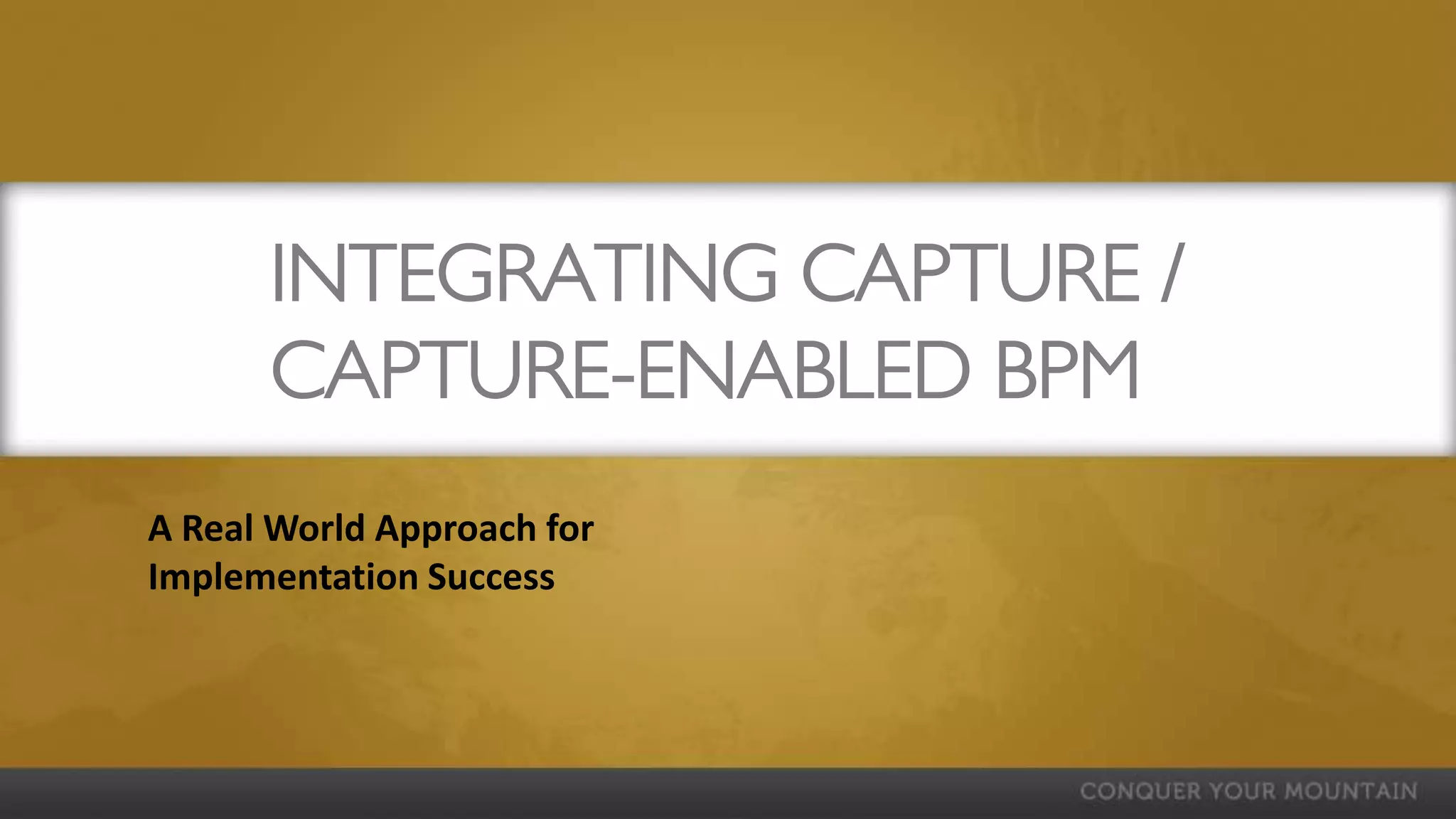 INTEGRATING CAPTURE / CAPTURE-ENABLED BPM

A Real World Approach for Implementation Success

CONQUER YOUR MOUNTAIN